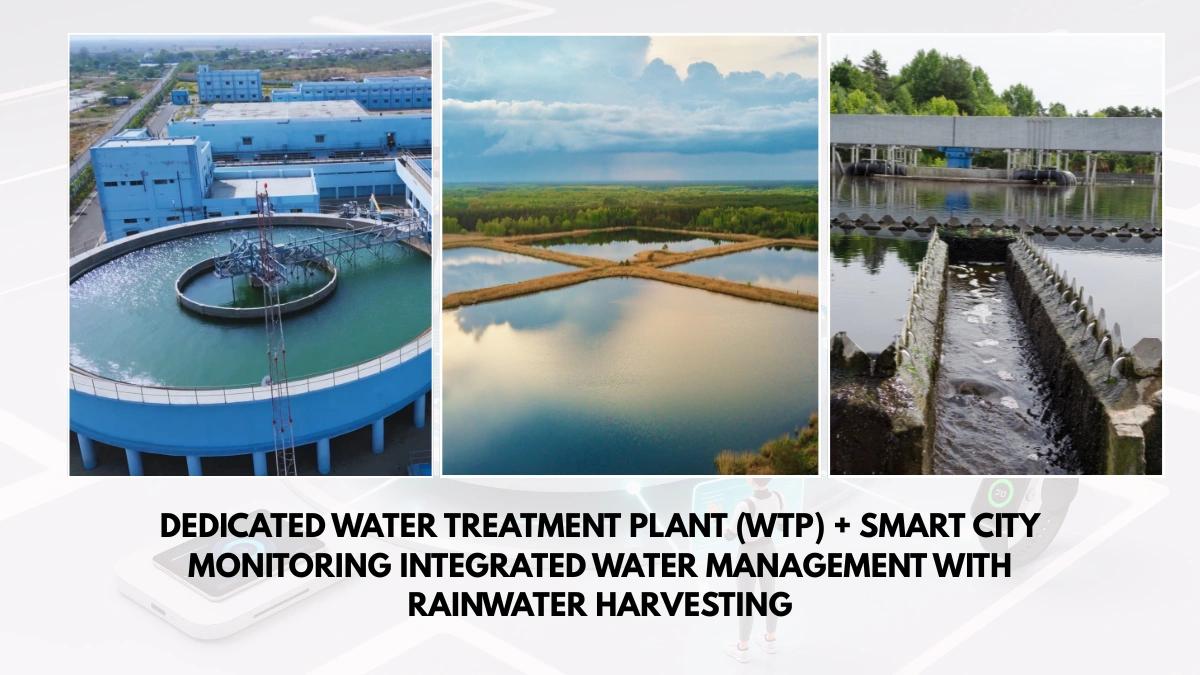 DEDICATED WATER TREATMENT PLANT (WTP) + SMART CITY MONITORING INTEGRATED WATER MANAGEMENT WITH RAINWATER HARVESTING